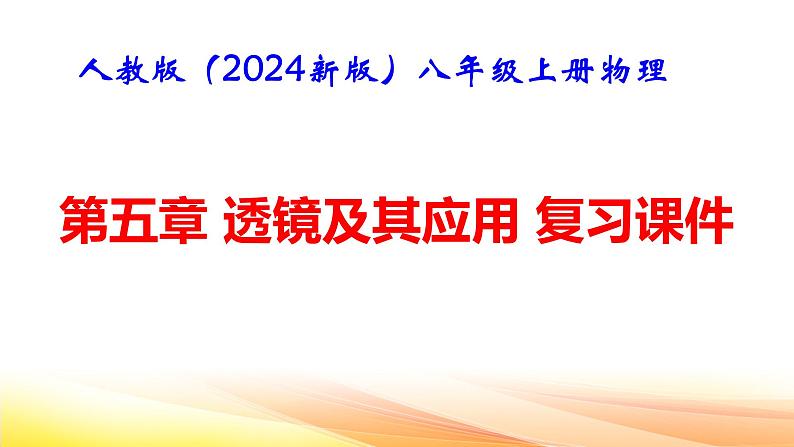 人教版（2024新版）八年级上册物理

第五章 透镜及其应用 复习课件